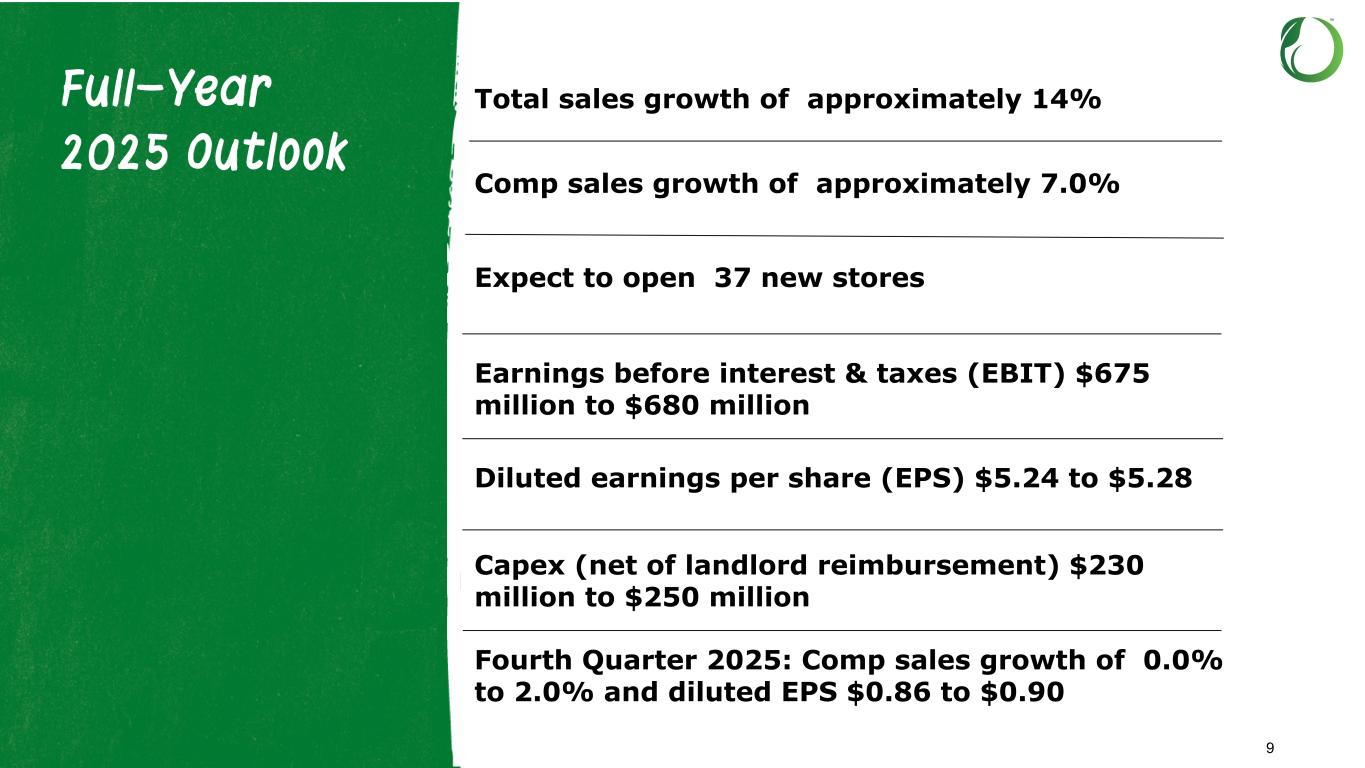 Full-Year
2025 Outlook

Total sales growth of approximately 14%

Comp sales growth of approximately 7.0%

Expect to open 37 new stores

Earnings before interest & taxes (EBIT) \$675 million to \$680 million

Diluted earnings per share (EPS) \$5.24 to \$5.28

Capex (net of landlord reimbursement) \$230 million to \$250 million

Fourth Quarter 2025: Comp sales growth of 0.0% to 2.0% and diluted EPS \$0.86 to \$0.90

9